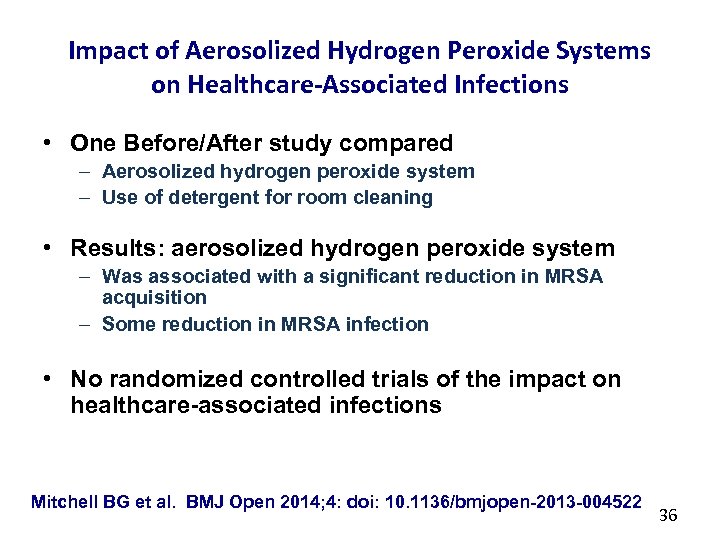 Impact of Aerosolized Hydrogen Peroxide Systems on Healthcare-Associated Infections

• One Before/After study compared
– Aerosolized hydrogen peroxide system
– Use of detergent for room cleaning

• Results: aerosolized hydrogen peroxide system
– Was associated with a significant reduction in MRSA acquisition
– Some reduction in MRSA infection

• No randomized controlled trials of the impact on healthcare-associated infections

Mitchell BG et al. BMJ Open 2014;4: doi: 10.1136/bmjopen-2013-004522

36